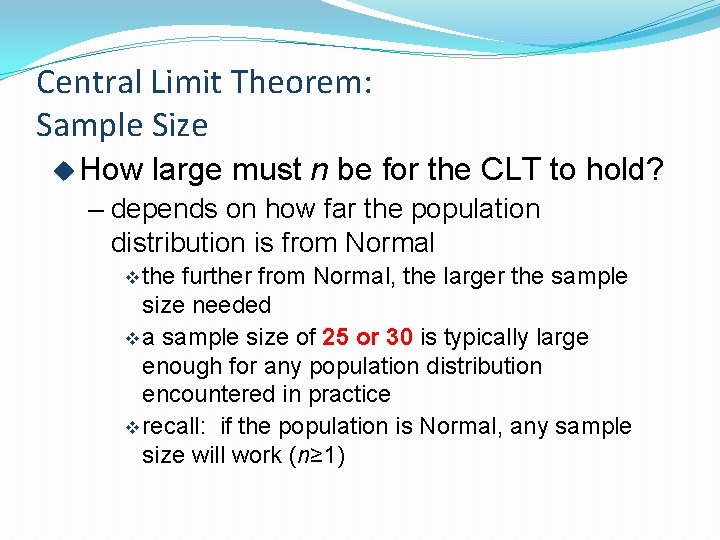 Central Limit Theorem:
Sample Size

◆ How large must $n$ be for the CLT to hold?

– depends on how far the population distribution is from Normal

❖ the further from Normal, the larger the sample size needed

❖ a sample size of 25 or 30 is typically large enough for any population distribution encountered in practice

❖ recall: if the population is Normal, any sample size will work ($n \geq 1$)